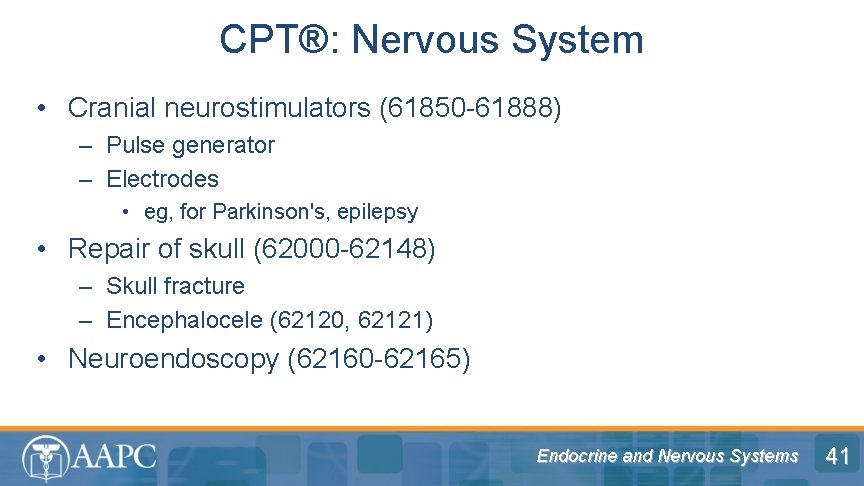 CPT®: Nervous System

• Cranial neurostimulators (61850-61888)
– Pulse generator
– Electrodes
• eg, for Parkinson's, epilepsy
• Repair of skull (62000-62148)
– Skull fracture
– Encephalocele (62120, 62121)
• Neuroendoscopy (62160-62165)

AAPC

Endocrine and Nervous Systems

41